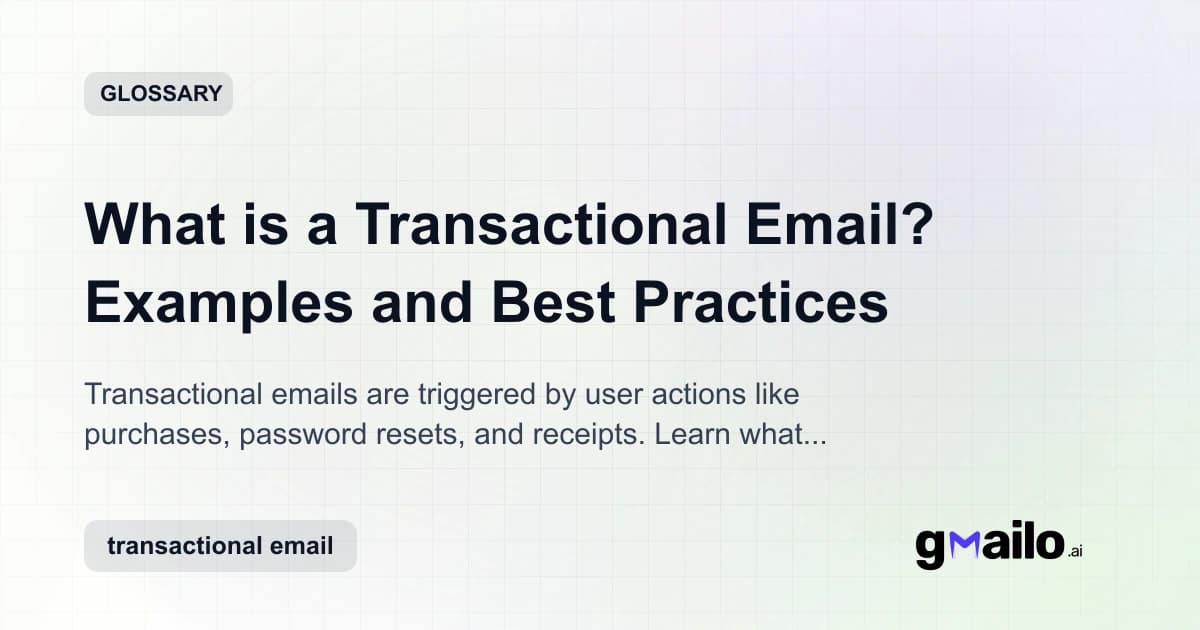 GLOSSARY

What is a Transactional Email? Examples and Best Practices

Transactional emails are triggered by user actions like purchases, password resets, and receipts. Learn what...

transactional email

gmailo.ai